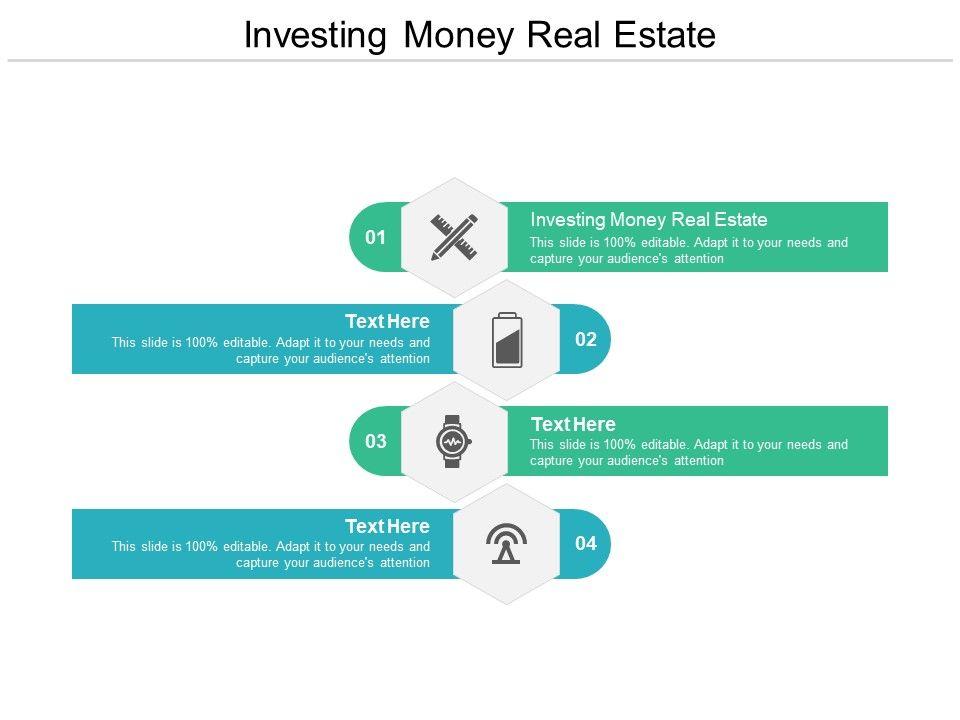 Investing Money Real Estate

01

Investing Money Real Estate

This slide is 100% editable. Adapt it to your needs and capture your audience's attention

Text Here

This slide is 100% editable. Adapt it to your needs and capture your audience's attention

02

03

Text Here

This slide is 100% editable. Adapt it to your needs and capture your audience's attention

Text Here

This slide is 100% editable. Adapt it to your needs and capture your audience's attention

04